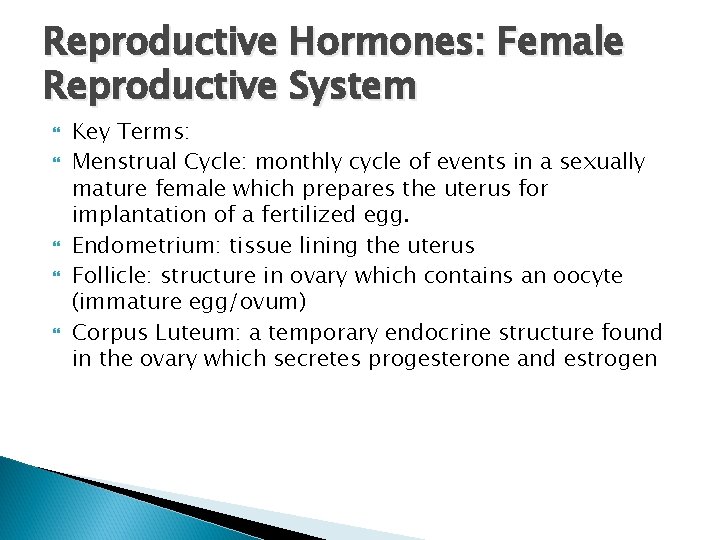 Reproductive Hormones: Female Reproductive System

Key Terms:

Menstrual Cycle: monthly cycle of events in a sexually mature female which prepares the uterus for implantation of a fertilized egg.

Endometrium: tissue lining the uterus

Follicle: structure in ovary which contains an oocyte (immature egg/ovum)

Corpus Luteum: a temporary endocrine structure found in the ovary which secretes progesterone and estrogen